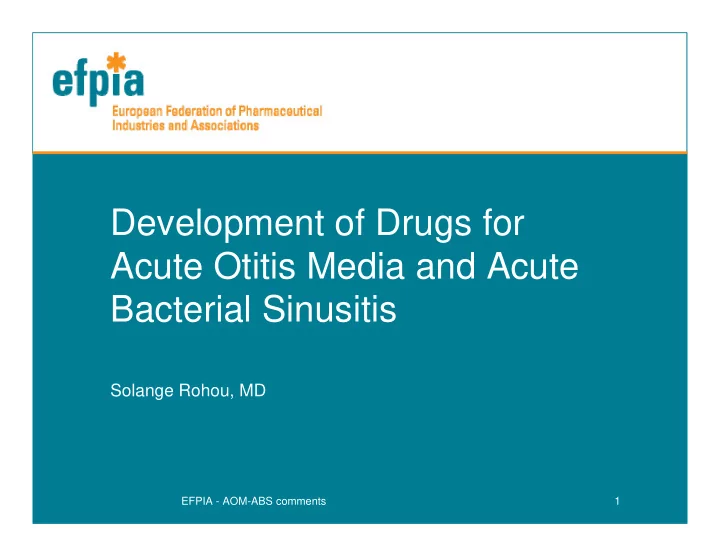 efpia
European Federation of Pharmaceutical Industries and Associations

Development of Drugs for Acute Otitis Media and Acute Bacterial Sinusitis

Solange Rohou, MD

EFPIA - AOM-ABS comments

1